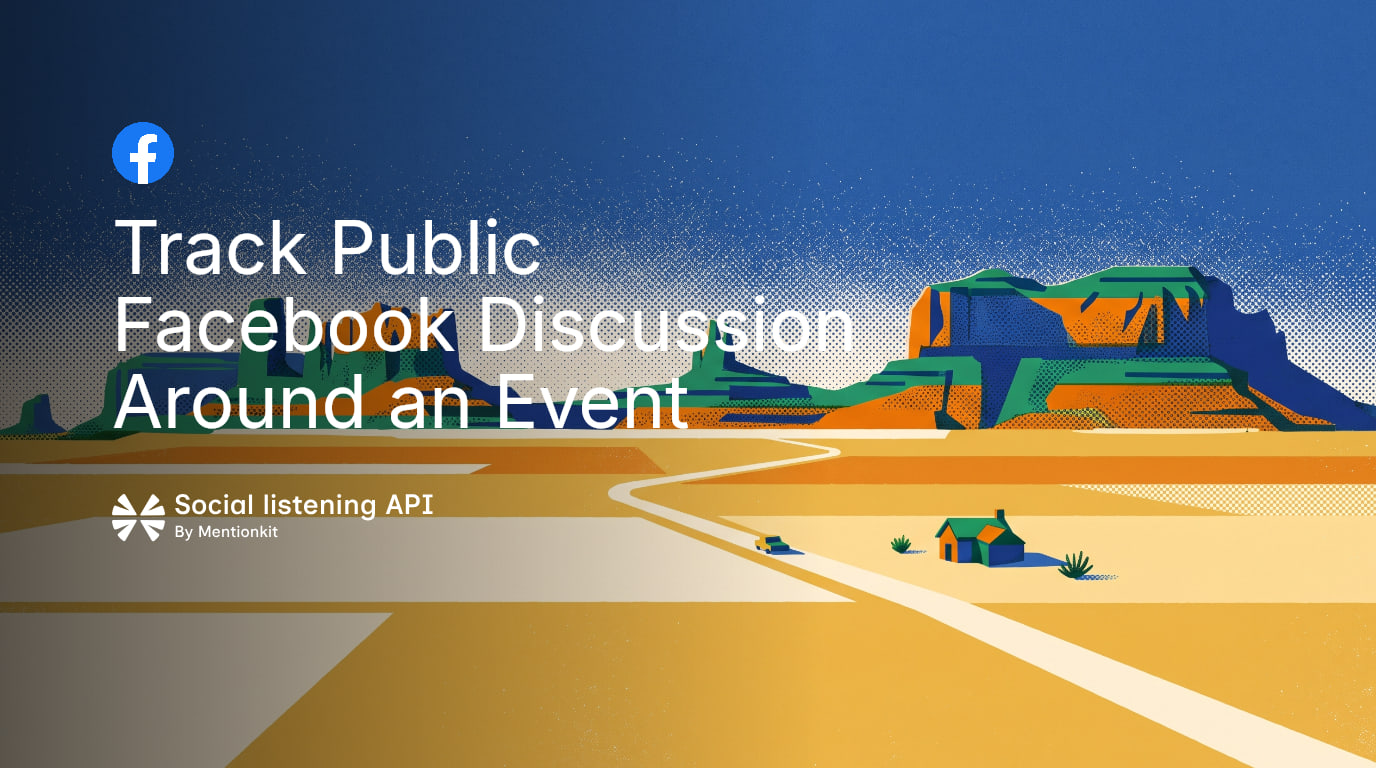 Track Public Facebook Discussion Around an Event

Social listening API
By Mentionkit